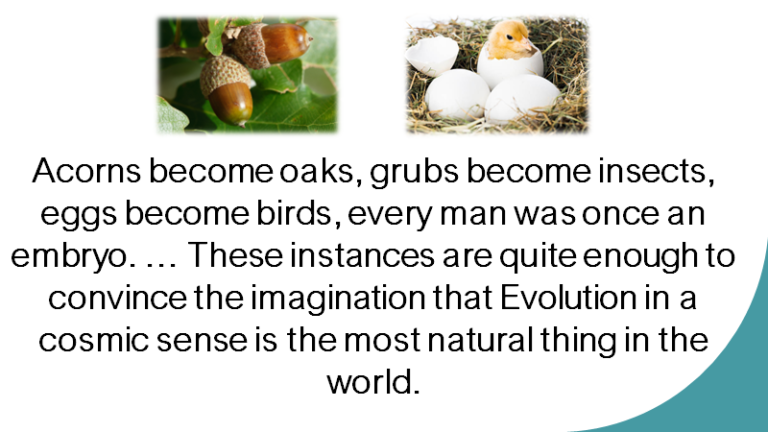 Acorns become oaks, grubs become insects, eggs become birds, every man was once an embryo. … These instances are quite enough to convince the imagination that Evolution in a cosmic sense is the most natural thing in the world.